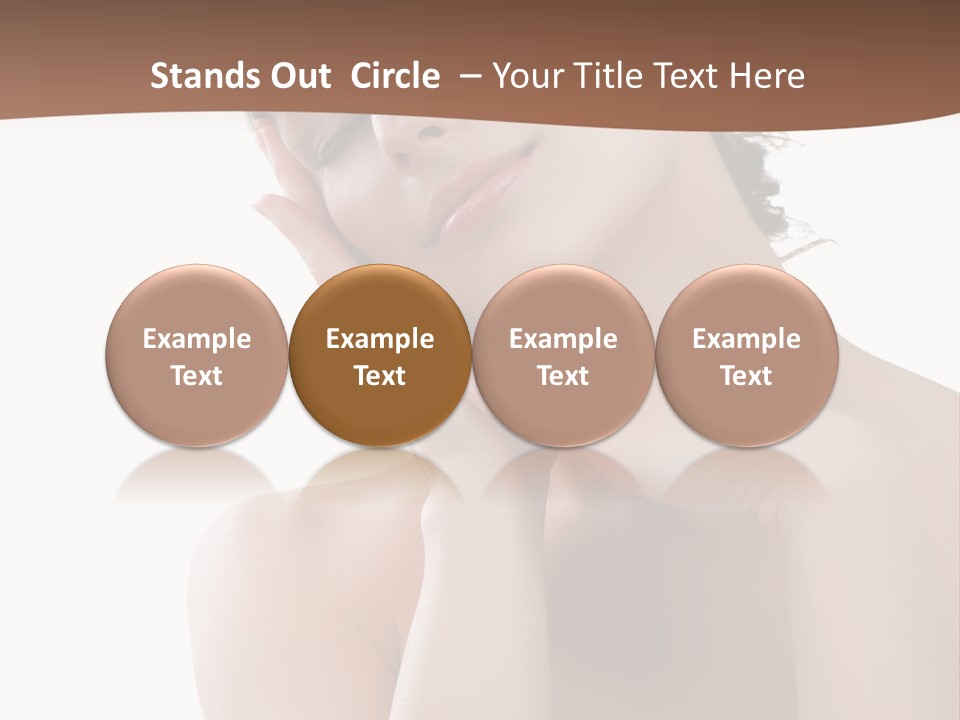 Stands Out Circle – Your Title Text Here

Example Text

Example Text

Example Text

Example Text